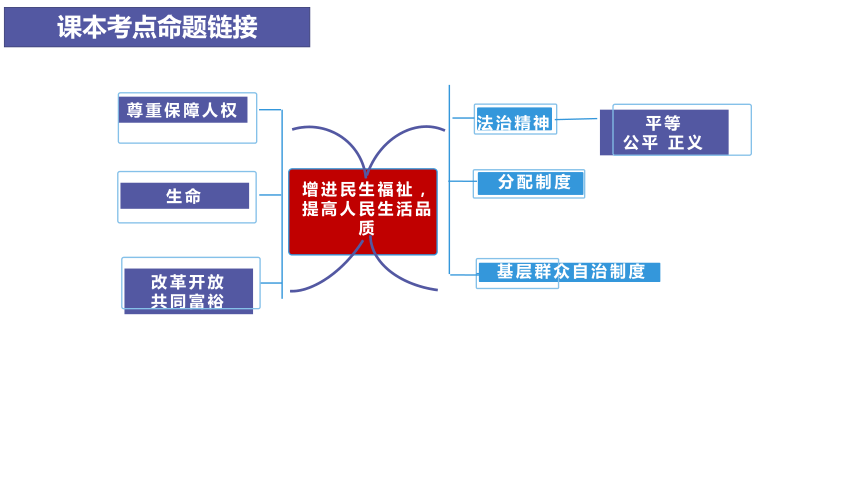 课本考点命题链接

尊重保障人权

生命

改革开放
共同富裕

增进民生福祉，提高人民生活品质

法治精神

平等
公平 正义

分配制度

基层群众自治制度